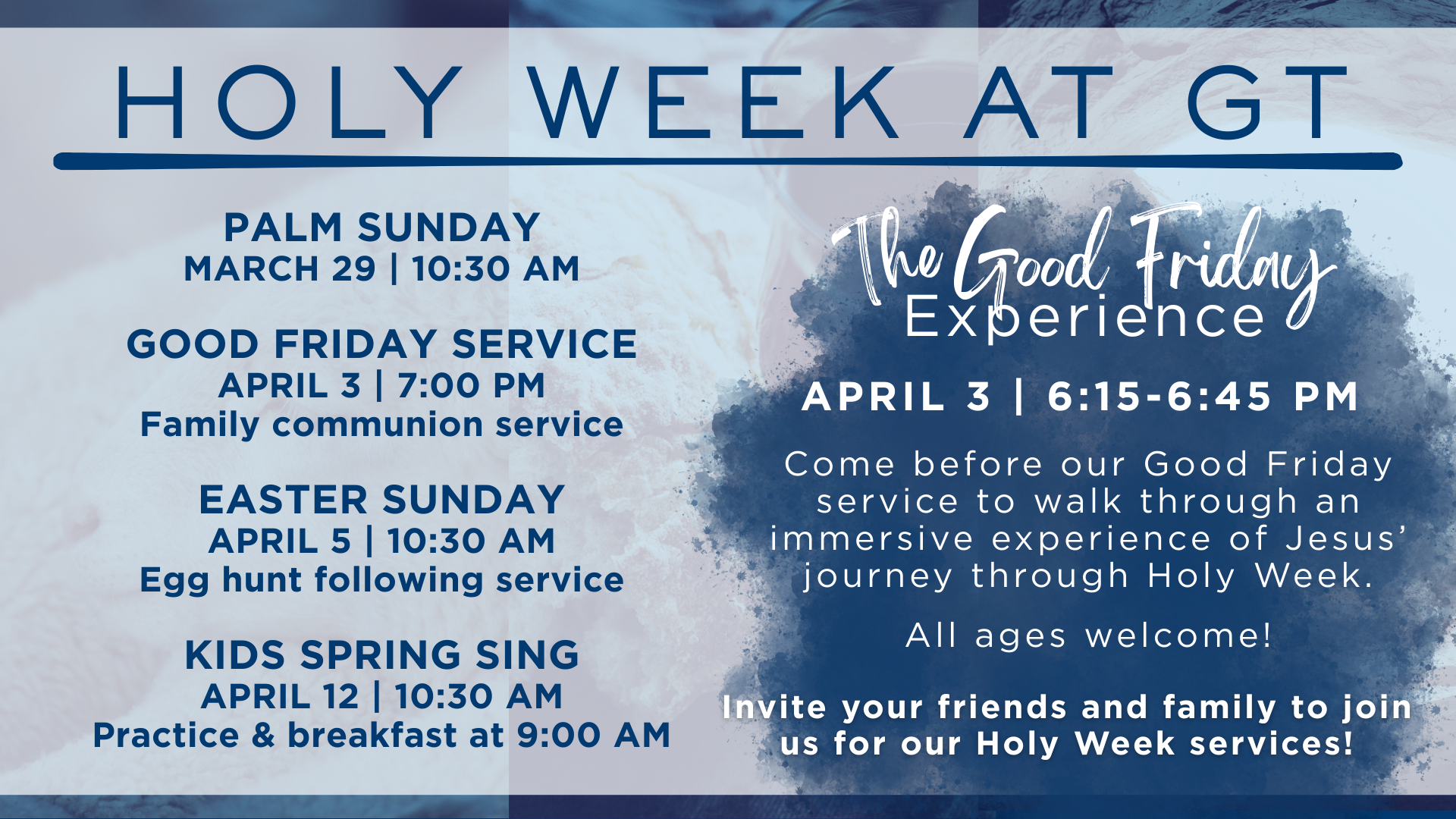 HOLY WEEK AT GT

PALM SUNDAY
MARCH 29 | 10:30 AM

GOOD FRIDAY SERVICE
APRIL 3 | 7:00 PM
Family communion service

EASTER SUNDAY
APRIL 5 | 10:30 AM
Egg hunt following service

KIDS SPRING SING
APRIL 12 | 10:30 AM
Practice & breakfast at 9:00 AM

The Good Friday Experience

APRIL 3 | 6:15-6:45 PM

Come before our Good Friday service to walk through an immersive experience of Jesus' journey through Holy Week.

All ages welcome!

Invite your friends and family to join us for our Holy Week services!